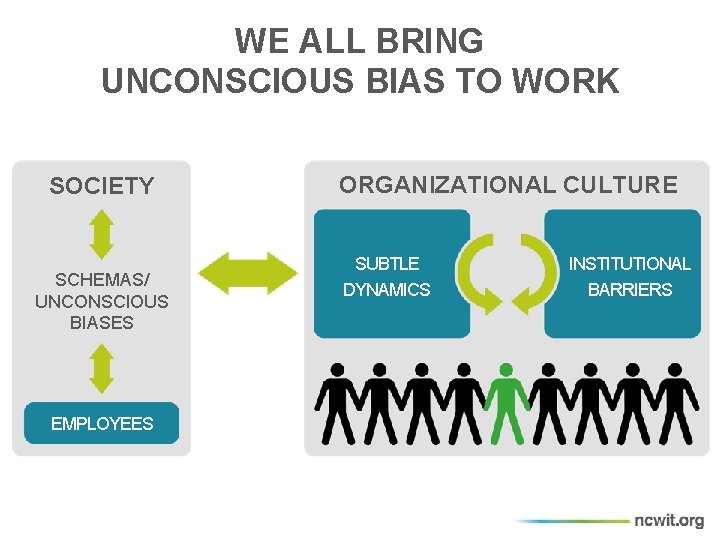 WE ALL BRING
UNCONSCIOUS BIAS TO WORK

SOCIETY

SCHEMAS/
UNCONSCIOUS
BIASES

EMPLOYEES

ORGANIZATIONAL CULTURE

SUBTLE
DYNAMICS

INSTITUTIONAL
BARRIERS

ncwit.org